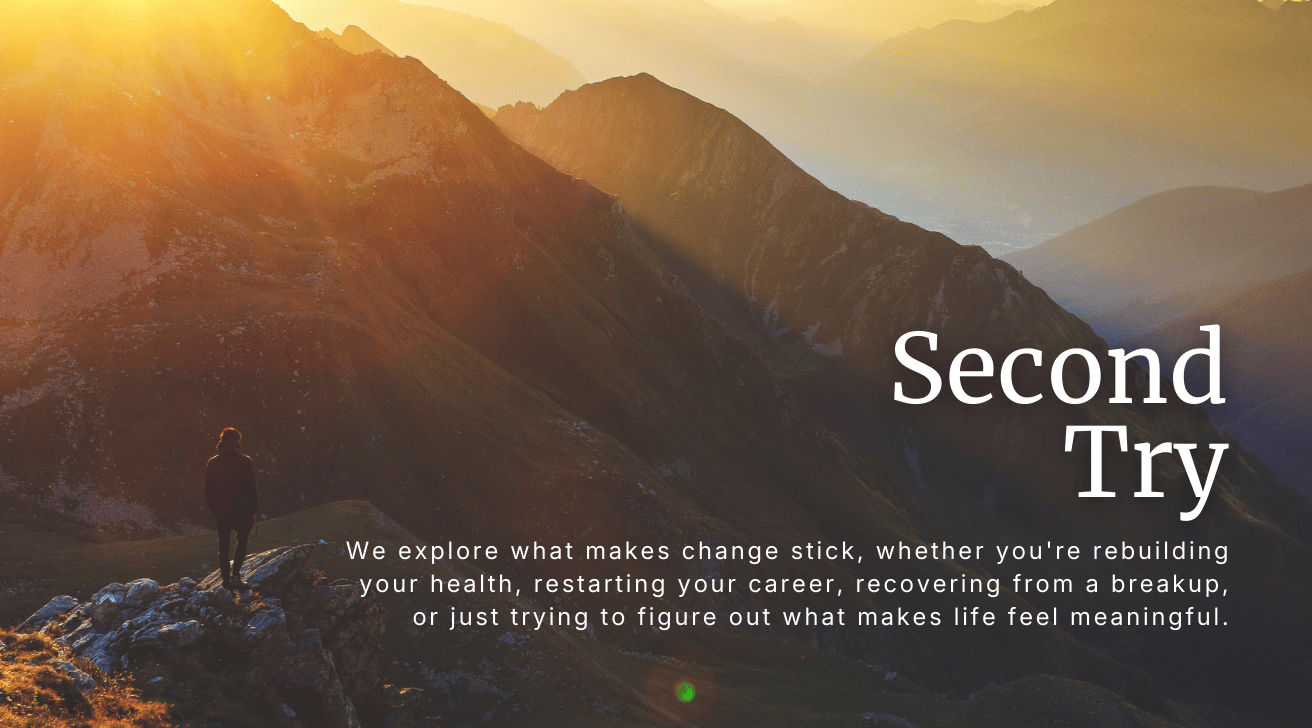 Second Try

We explore what makes change stick, whether you're rebuilding your health, restarting your career, recovering from a breakup, or just trying to figure out what makes life feel meaningful.